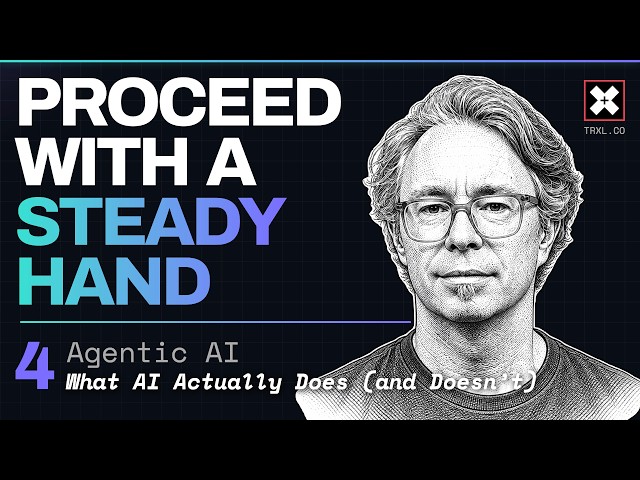 PROCEED WITH A STEADY HAND

TRXL.CO

4 Agentic AI
What AI Actually Does (and Doesn't)